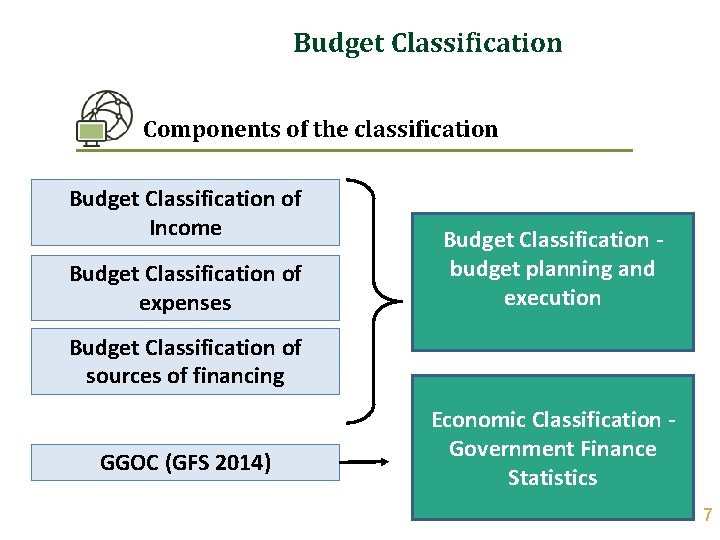 Budget Classification

Components of the classification

Budget Classification of Income

Budget Classification of expenses

Budget Classification of sources of financing

GGOC (GFS 2014)

Budget Classification - budget planning and execution

Economic Classification - Government Finance Statistics

7